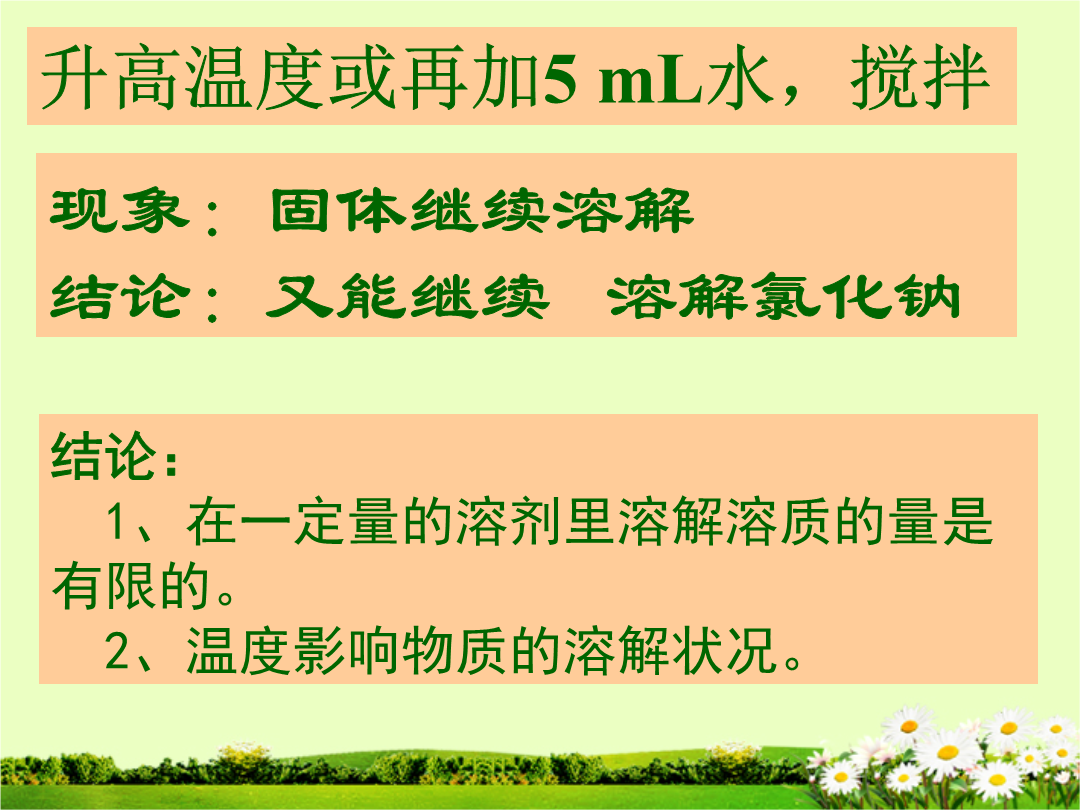 升高温度或再加5 mL水，搅拌

现象：固体继续溶解

结论：又能继续　溶解氯化钠

结论：

1、在一定量的溶剂里溶解溶质的量是有限的。

2、温度影响物质的溶解状况。